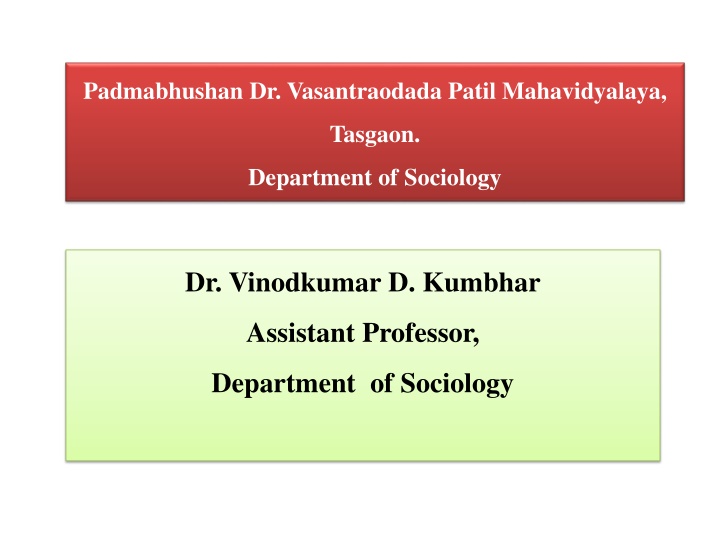 Padmabhushan Dr. Vasantraodada Patil Mahavidyalaya,
Tasgaon.
Department of Sociology

Dr. Vinodkumar D. Kumbhar
Assistant Professor,
Department of Sociology